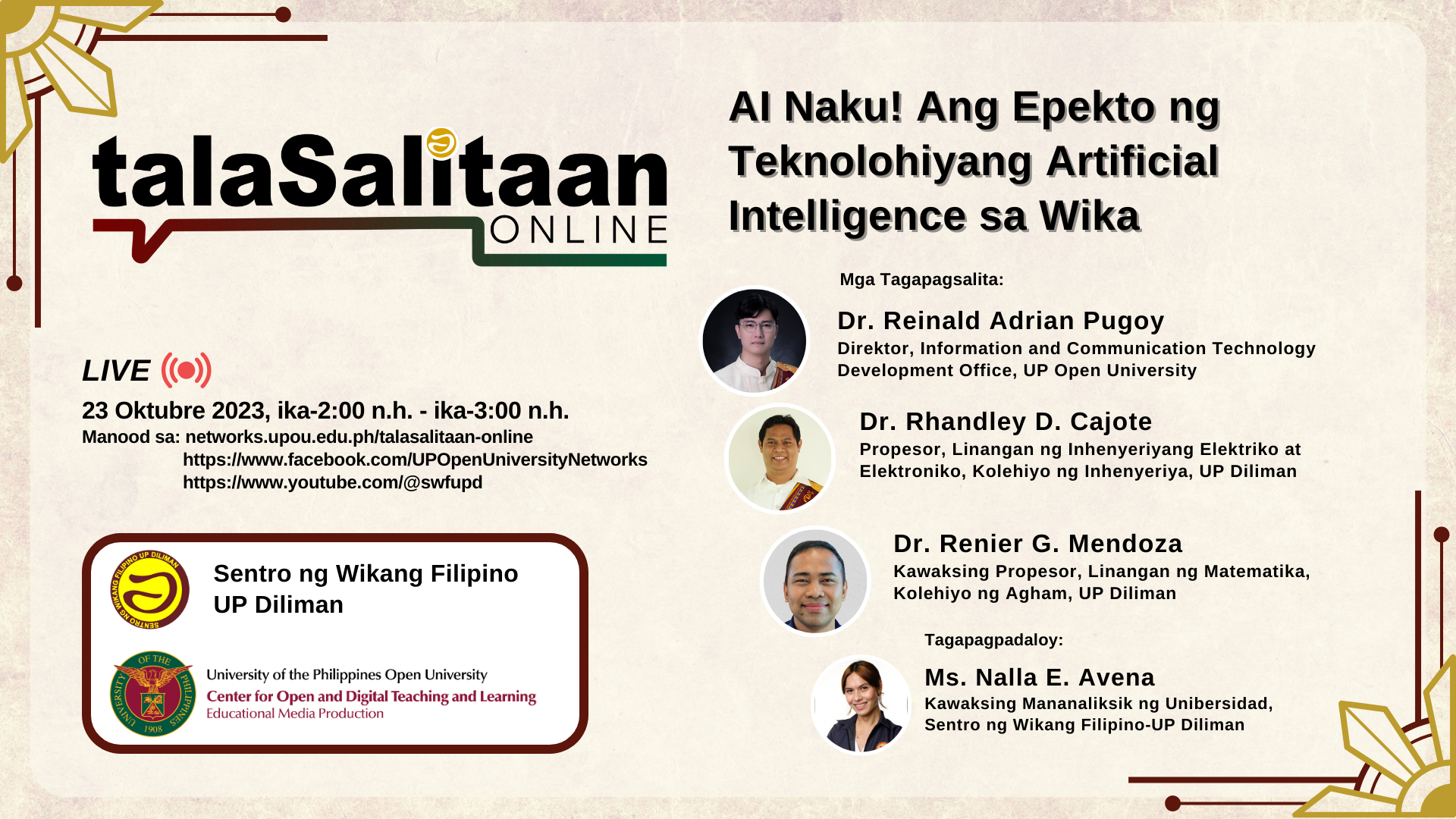 talaSalitaan ONLINE

LIVE

23 Oktubre 2023, ika-2:00 n.h. - ika-3:00 n.h.

Manood sa: networks.upou.edu.ph/talasalitaan-online
https://www.facebook.com/UPOpenUniversityNetworks
https://www.youtube.com/@swfupd

SENTRO NG WIKANG FILIPINO UP DILIMAN

Sentro ng Wikang Filipino
UP Diliman

UNIVERSITY OF THE PHILIPPINES 1908

University of the Philippines Open University
Center for Open and Digital Teaching and Learning
Educational Media Production

AI Naku! Ang Epekto ng Teknolohiyang Artificial Intelligence sa Wika

Mga Tagapagsalita:

Dr. Reinald Adrian Pugoy
Direktor, Information and Communication Technology Development Office, UP Open University

Dr. Rhandley D. Cajote
Propesor, Linangan ng Inhenyeriyang Elektriko at Elektroniko, Kolehiyo ng Inhenyeriya, UP Diliman

Dr. Renier G. Mendoza
Kawaksing Propesor, Linangan ng Matematika, Kolehiyo ng Agham, UP Diliman

Tagapagpadaloy:

Ms. Nalla E. Avena
Kawaksing Mananaliksik ng Unibersidad, Sentro ng Wikang Filipino-UP Diliman